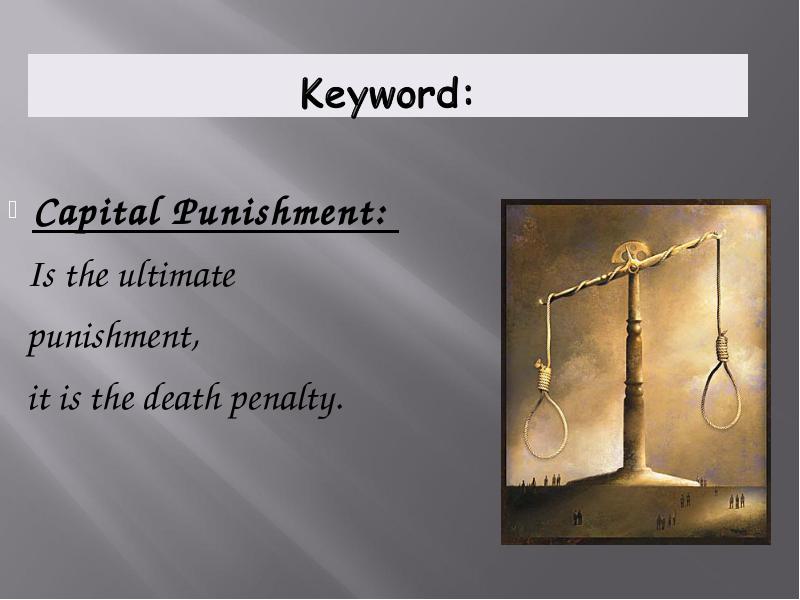 Keyword:

Capital Punishment:

Is the ultimate punishment,
it is the death penalty.